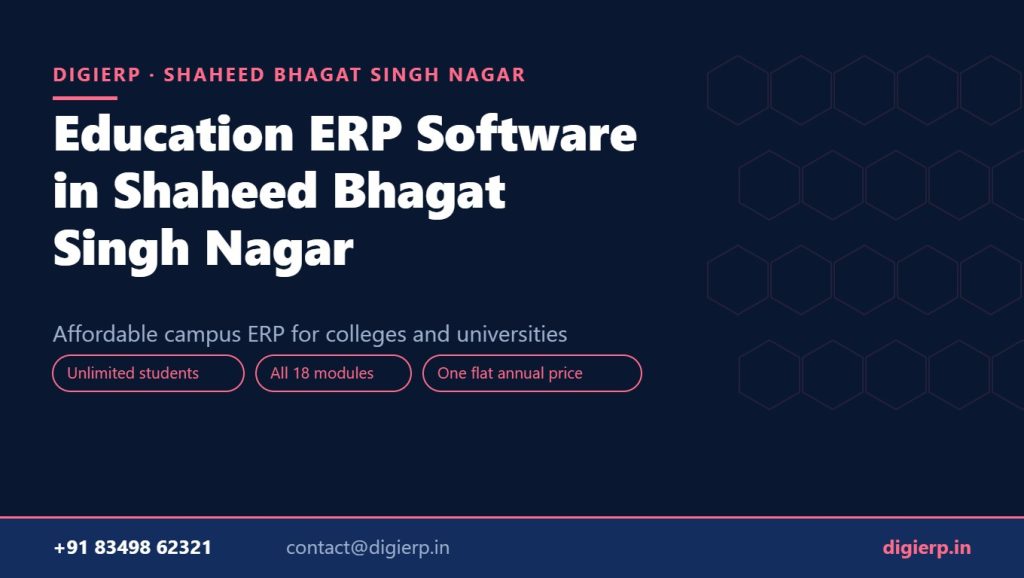 DIGIERP · SHAHEED BHAGAT SINGH NAGAR

Education ERP Software in Shaheed Bhagat Singh Nagar

Affordable campus ERP for colleges and universities

Unlimited students

All 18 modules

One flat annual price

+91 83498 62321

contact@digierp.in

digierp.in